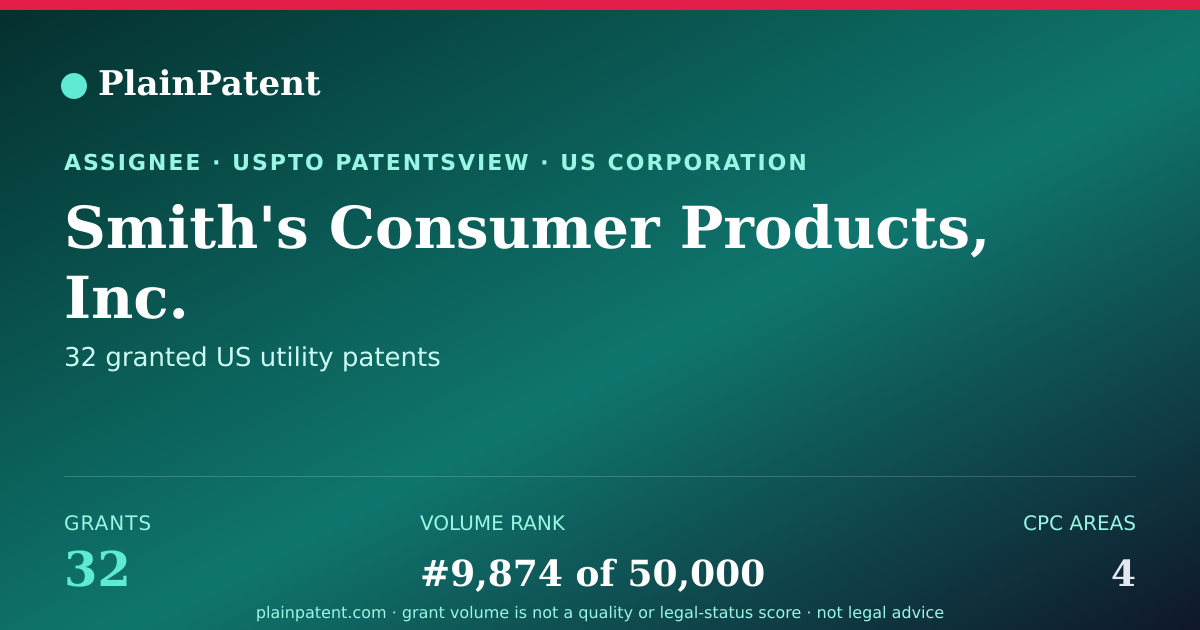 PlainPatent

ASSIGNEE · USPTO PATENTSVIEW · US CORPORATION

Smith's Consumer Products, Inc.

32 granted US utility patents

GRANTS
32

VOLUME RANK
#9,874 of 50,000

CPC AREAS
4

plainpatent.com · grant volume is not a quality or legal-status score · not legal advice